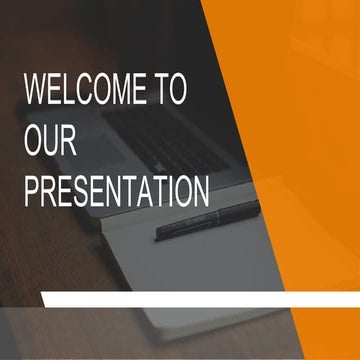 WELCOME TO OUR PRESENTATION